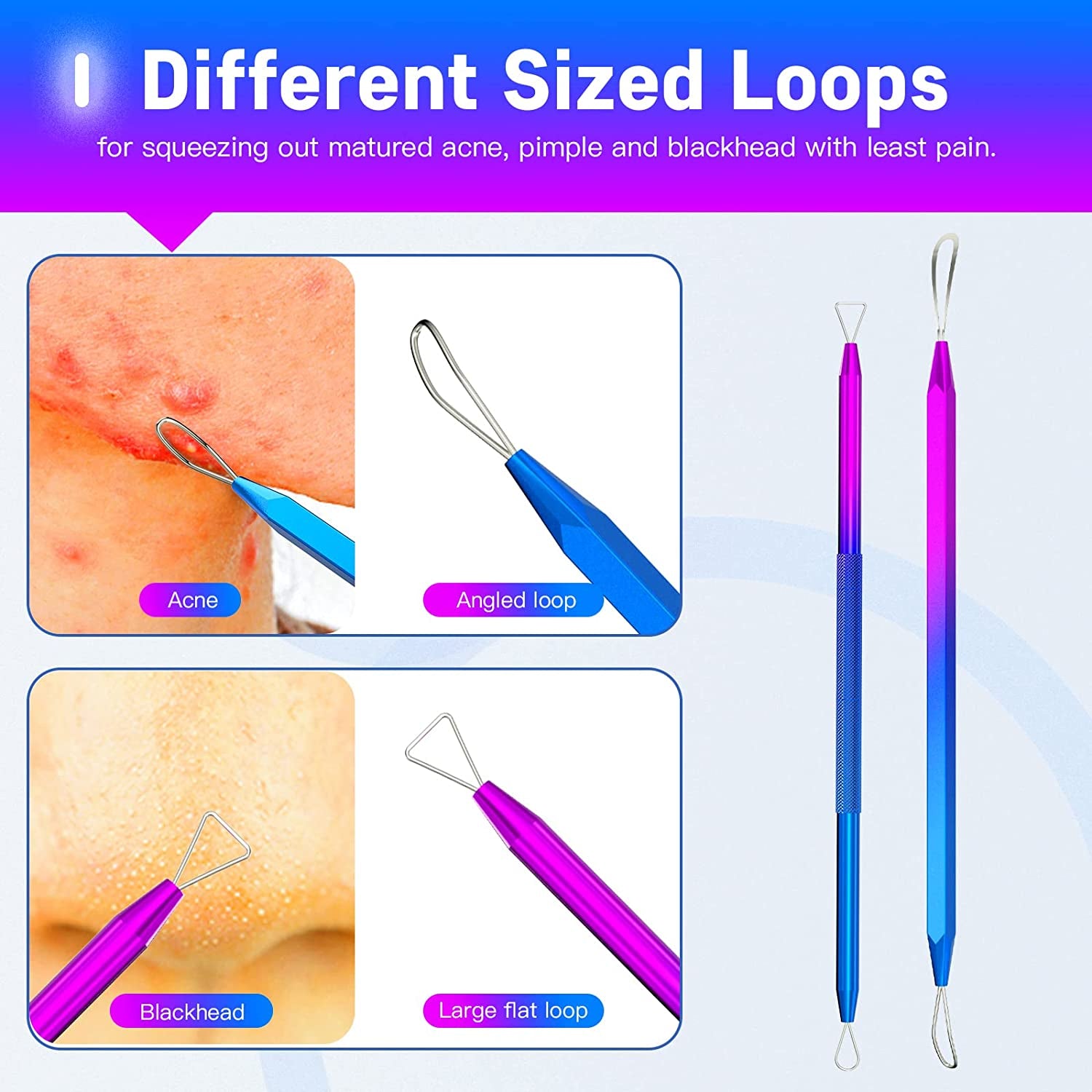 Different Sized Loops

for squeezing out matured acne, pimple and blackhead with least pain.

Acne

Angled loop

Blackhead

Large flat loop